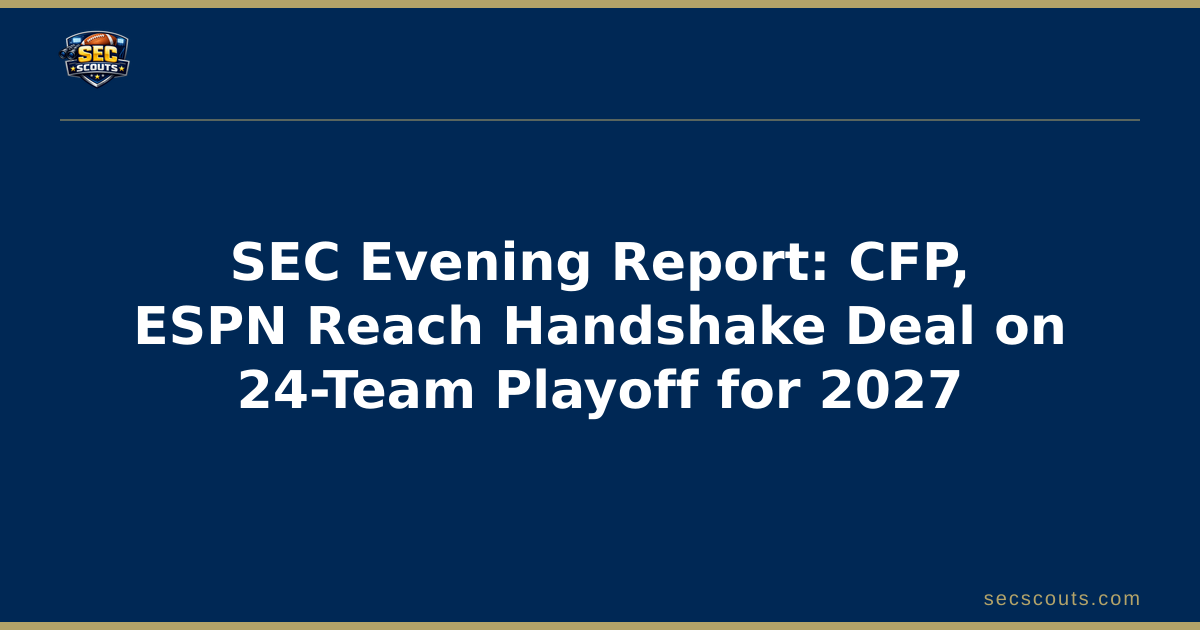 SEC SCOUTS

SEC Evening Report: CFP, ESPN Reach Handshake Deal on 24-Team Playoff for 2027

secscouts.com